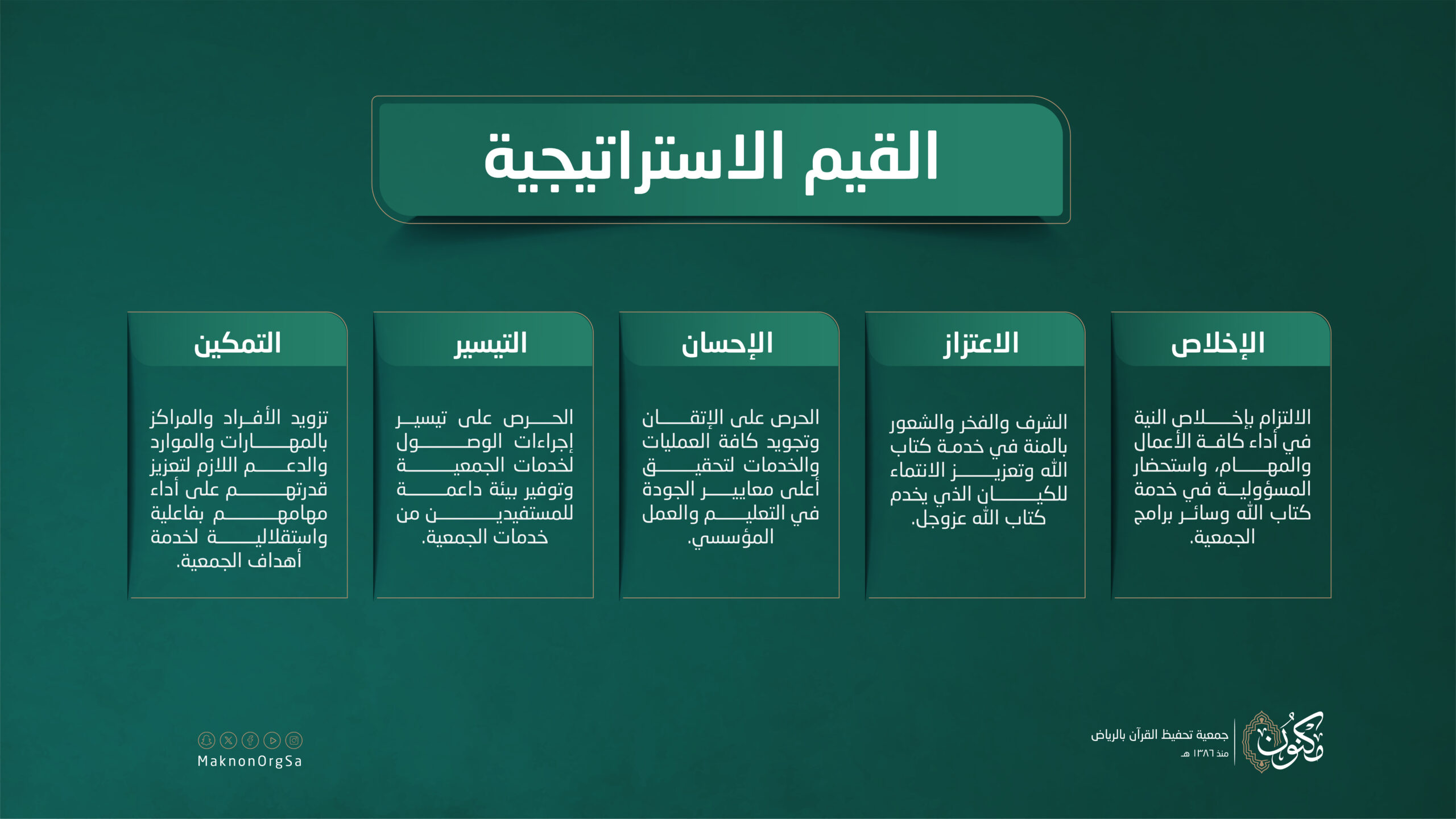 القيم الاستراتيجية

الإخلاص

الالتزام بإخلاص النية في أداء كافة الأعمال والمهام، واستحضار المسؤولية في خدمة كتاب الله وسائر برامج الجمعية.

الاعتزاز

الشرف والفخر والشعور بالمنة في خدمة كتاب الله وتعزيز الانتماء للكيان الذي يخدم كتاب الله عزوجل.

الإحسان

الحرص على الإتقان وتجويد كافة العمليات والخدمات لتحقيق أعلى معايير الجودة في التعليم والعمل المؤسسي.

التيسير

الحرص على تيسير إجراءات الوصول لخدمات الجمعية وتوفير بيئة داعمة للمستفيدين من خدمات الجمعية.

التمكين

تزويد الأفراد والمراكز بالمهارات والموارد والدعم اللازم لتعزيز قدرتهم على أداء مهامهم بفاعلية واستقلالية لخدمة أهداف الجمعية.

مكنون
جمعية تحفيظ القرآن بالرياض
منذ ١٣٨٦ هـ

MaknonOrgSa